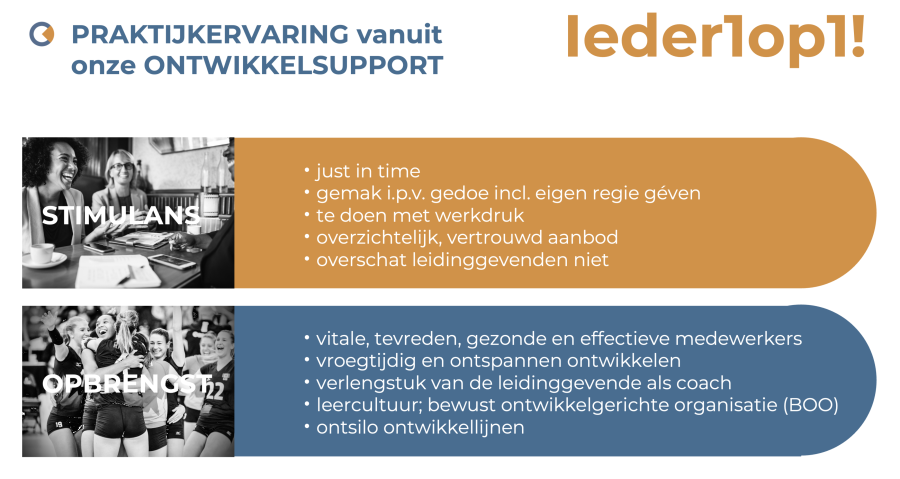 PRAKTIJKERVARING vanuit onze ONTWIKKELSUPPORT

Ieder1op1!

STIMULANS

• just in time
• gemak i.p.v. gedoe incl. eigen regie géven
• te doen met werkdruk
• overzichtelijk, vertrouwd aanbod
• overschat leidinggevenden niet

OPBRENGST

• vitale, tevreden, gezonde en effectieve medewerkers
• vroegtijdig en ontspannen ontwikkelen
• verlengstuk van de leidinggevende als coach
• leercultuur; bewust ontwikkelgerichte organisatie (BOO)
• ontsilo ontwikkellijnen